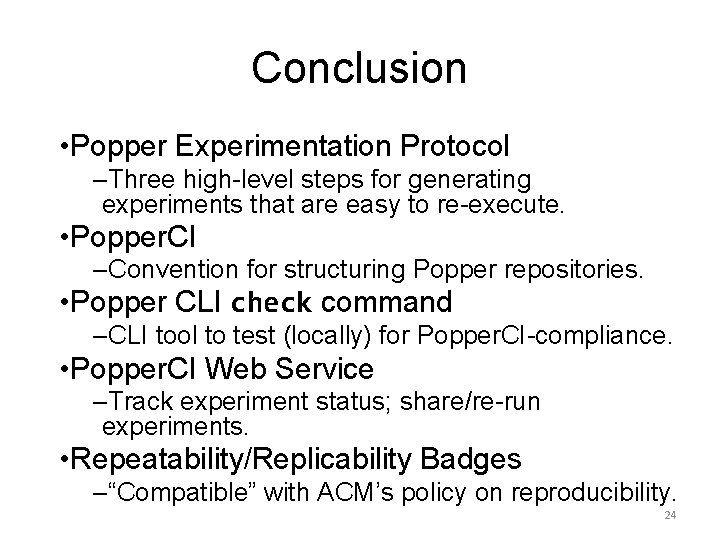 Conclusion

•Popper Experimentation Protocol
–Three high-level steps for generating experiments that are easy to re-execute.
•PopperCI
–Convention for structuring Popper repositories.
•Popper CLI check command
–CLI tool to test (locally) for PopperCI-compliance.
•PopperCI Web Service
–Track experiment status; share/re-run experiments.
•Repeatability/Replicability Badges
–“Compatible” with ACM’s policy on reproducibility.

24